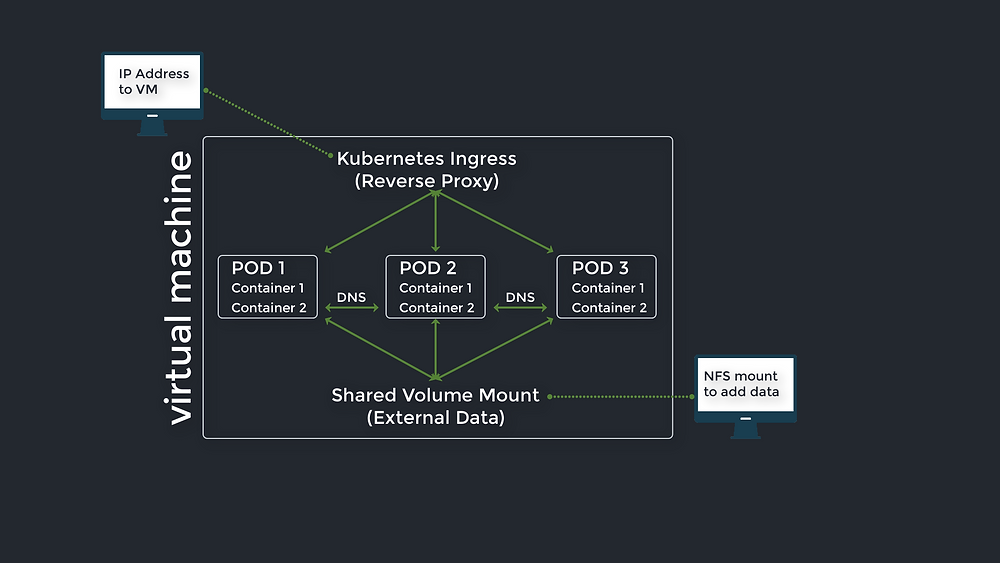 IP Address to VM

virtual machine

Kubernetes Ingress
(Reverse Proxy)

POD 1
Container 1
Container 2

DNS

POD 2
Container 1
Container 2

DNS

POD 3
Container 1
Container 2

Shared Volume Mount
(External Data)

NFS mount to add data